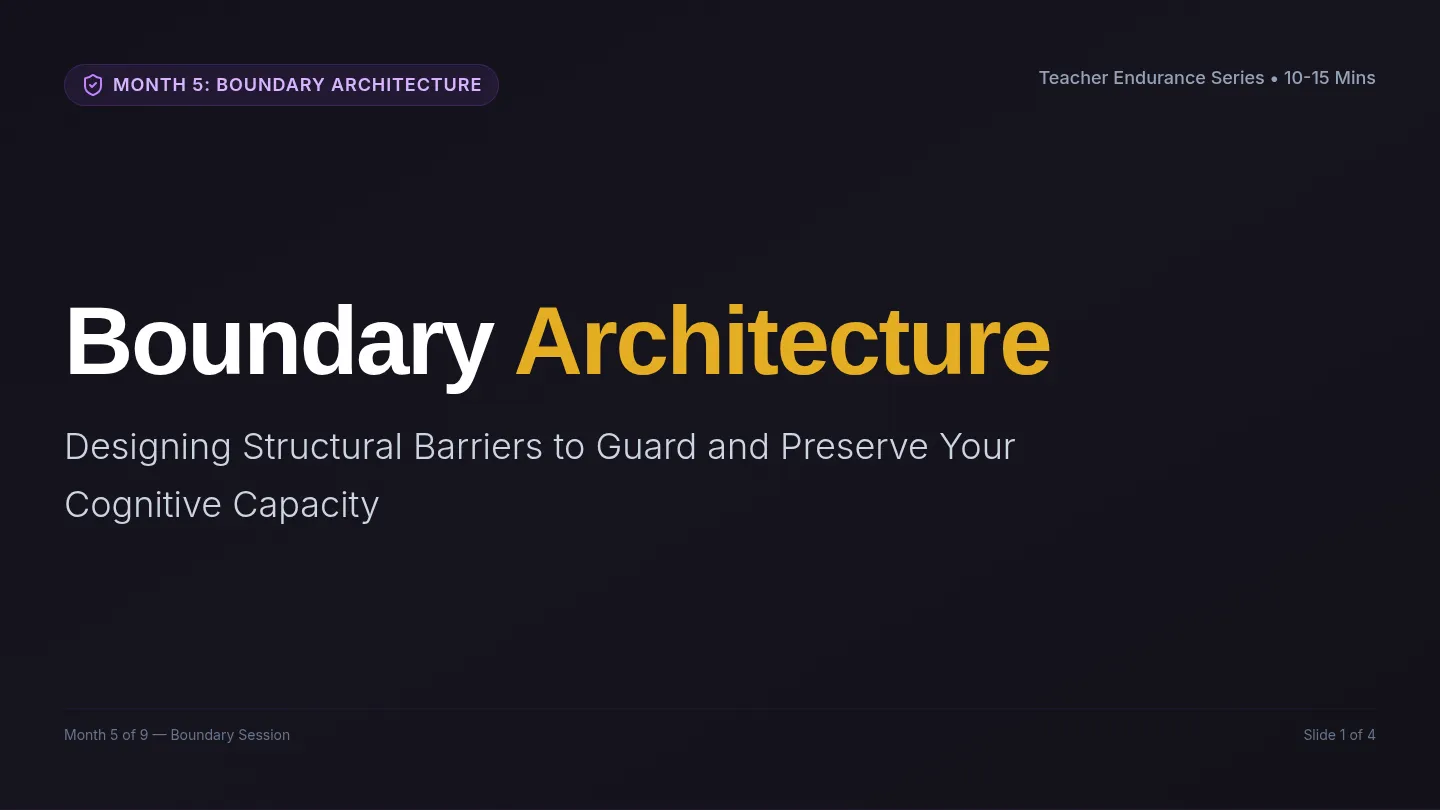 MONTH 5: BOUNDARY ARCHITECTURE

Teacher Endurance Series • 10-15 Mins

Boundary Architecture

Designing Structural Barriers to Guard and Preserve Your Cognitive Capacity

Month 5 of 9 — Boundary Session

Slide 1 of 4